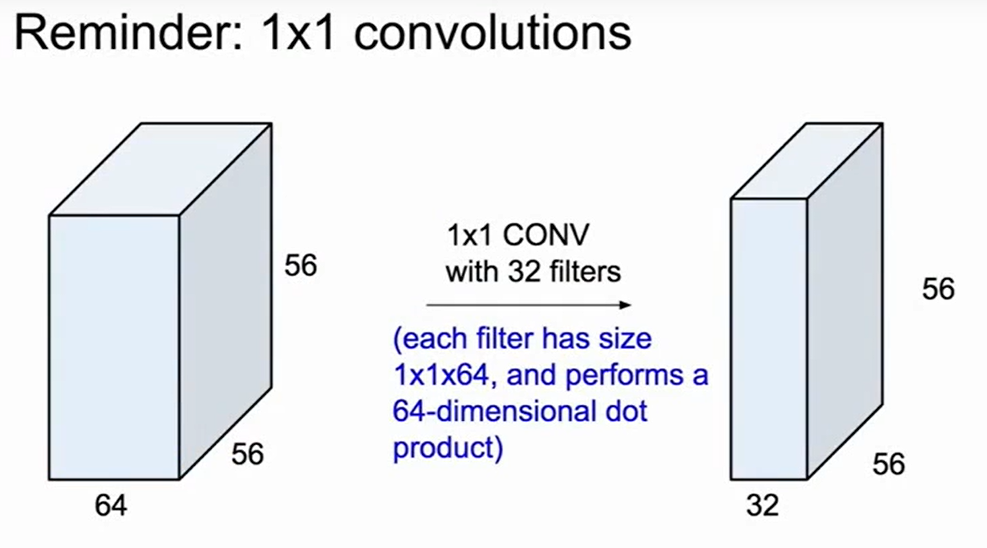 Reminder: 1x1 convolutions

56

56

64

1x1 CONV with 32 filters

(each filter has size 1x1x64, and performs a 64-dimensional dot product)

56

56

32